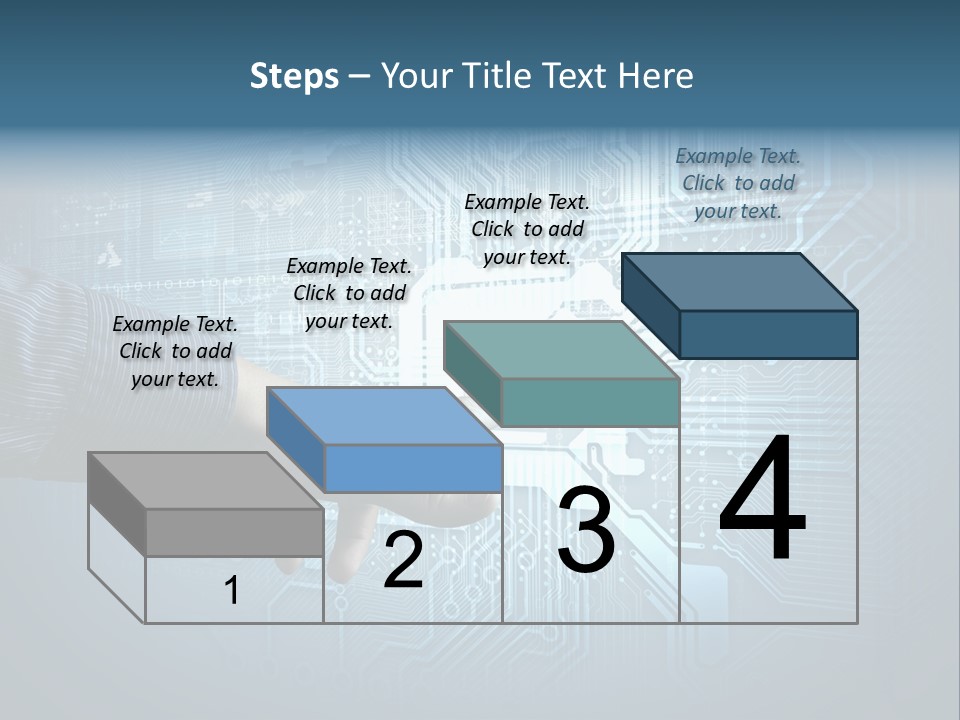 Steps – Your Title Text Here

Example Text. Click to add your text.

Example Text. Click to add your text.

Example Text. Click to add your text.

Example Text. Click to add your text.

1

2

3

4